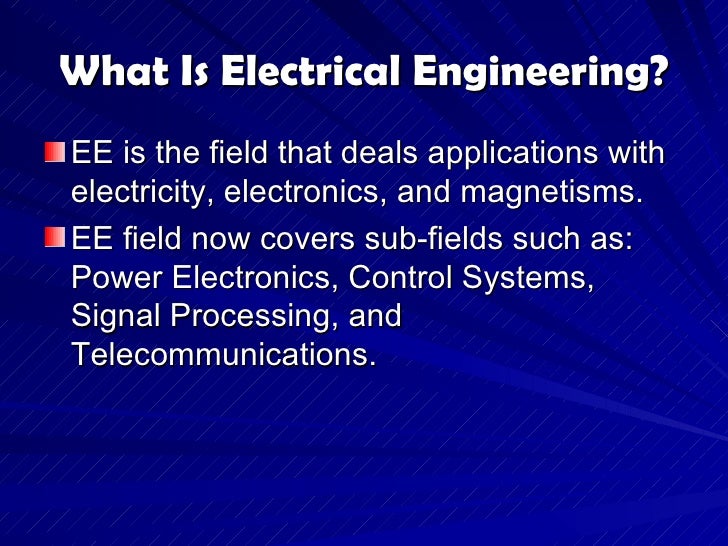 What Is Electrical Engineering?

EE is the field that deals applications with electricity, electronics, and magnetisms.

EE field now covers sub-fields such as: Power Electronics, Control Systems, Signal Processing, and Telecommunications.